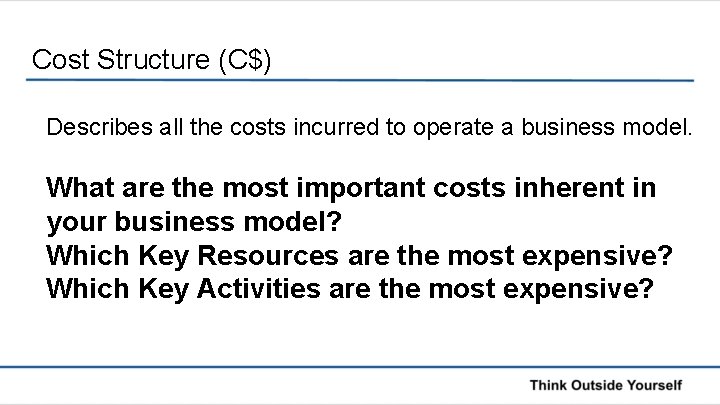 Cost Structure (C$)

Describes all the costs incurred to operate a business model.

What are the most important costs inherent in your business model?
Which Key Resources are the most expensive?
Which Key Activities are the most expensive?

Think Outside Yourself